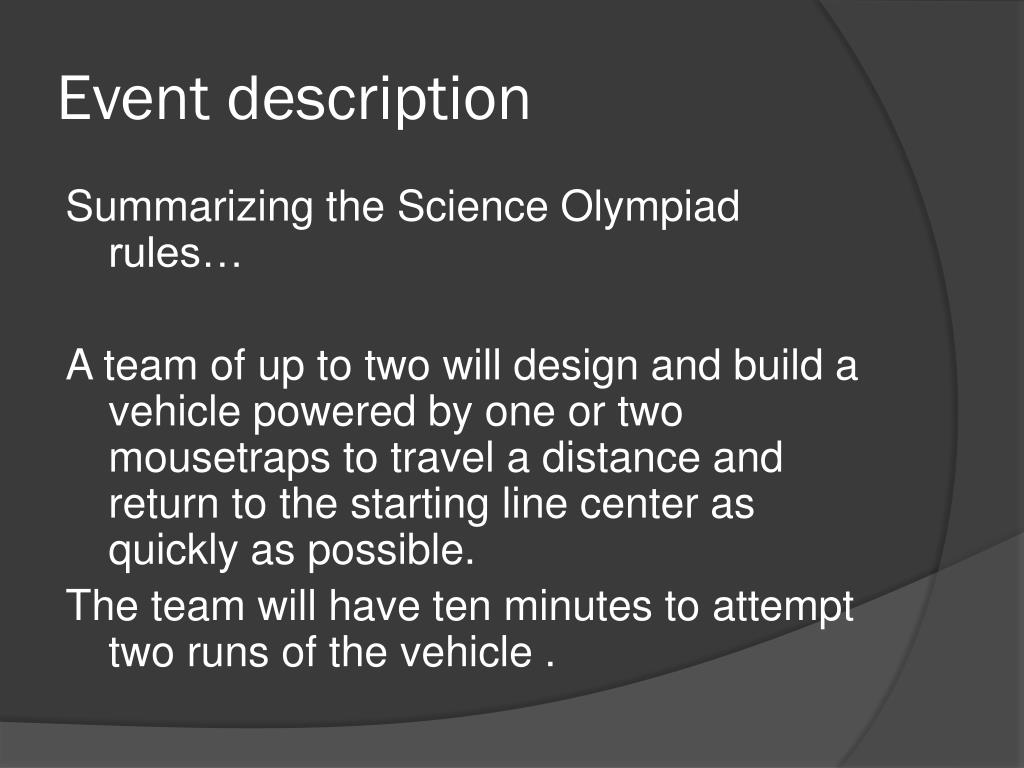 Event description

Summarizing the Science Olympiad rules…

A team of up to two will design and build a vehicle powered by one or two mousetraps to travel a distance and return to the starting line center as quickly as possible.

The team will have ten minutes to attempt two runs of the vehicle .